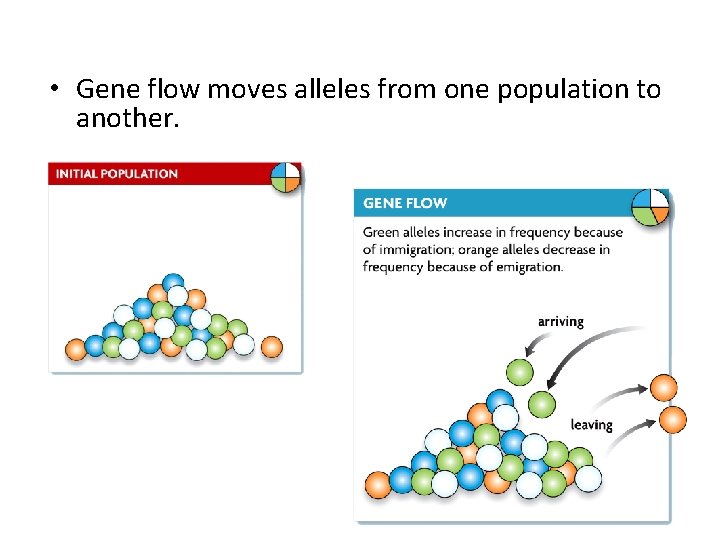 • Gene flow moves alleles from one population to another.

INITIAL POPULATION

GENE FLOW

Green alleles increase in frequency because of immigration; orange alleles decrease in frequency because of emigration.

arriving

leaving